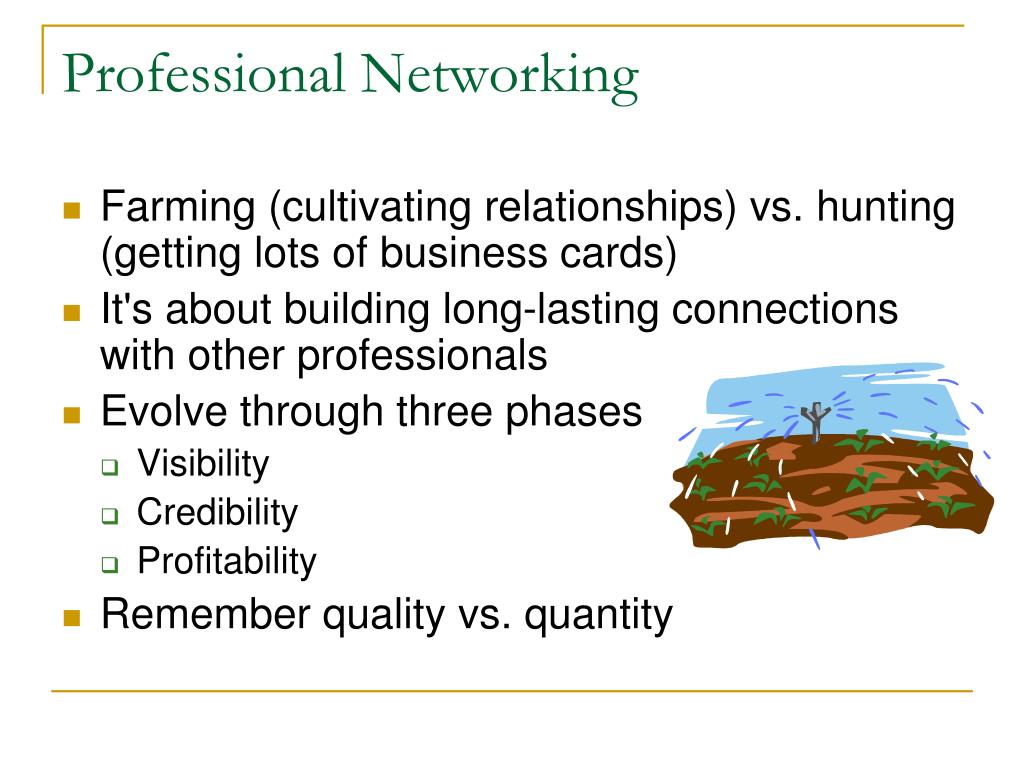 Professional Networking

- Farming (cultivating relationships) vs. hunting (getting lots of business cards)
- It's about building long-lasting connections with other professionals
- Evolve through three phases
  - Visibility
  - Credibility
  - Profitability
- Remember quality vs. quantity